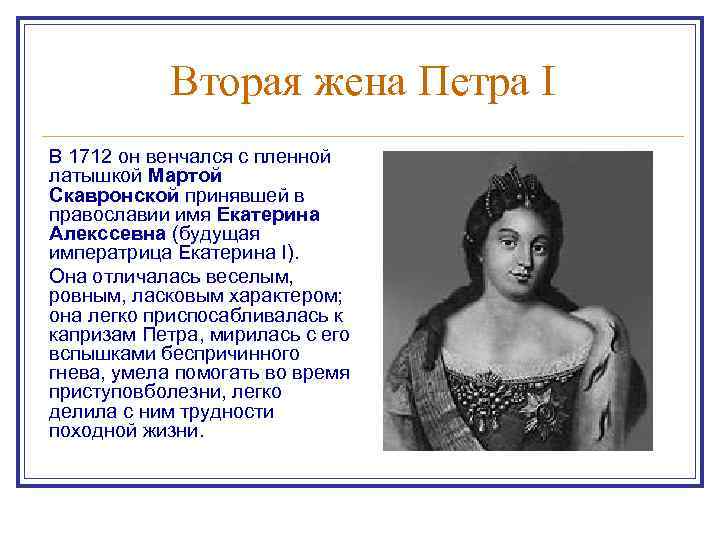 Вторая жена Петра I

В 1712 он венчался с пленной латышкой Мартой Скавронской принявшей в православии имя Екатерина Алекссевна (будущая императрица Екатерина I).

Она отличалась веселым, ровным, ласковым характером; она легко приспосабливалась к капризам Петра, мирилась с его вспышками беспричинного гнева, умела помогать во время приступовболезни, легко делила с ним трудности походной жизни.